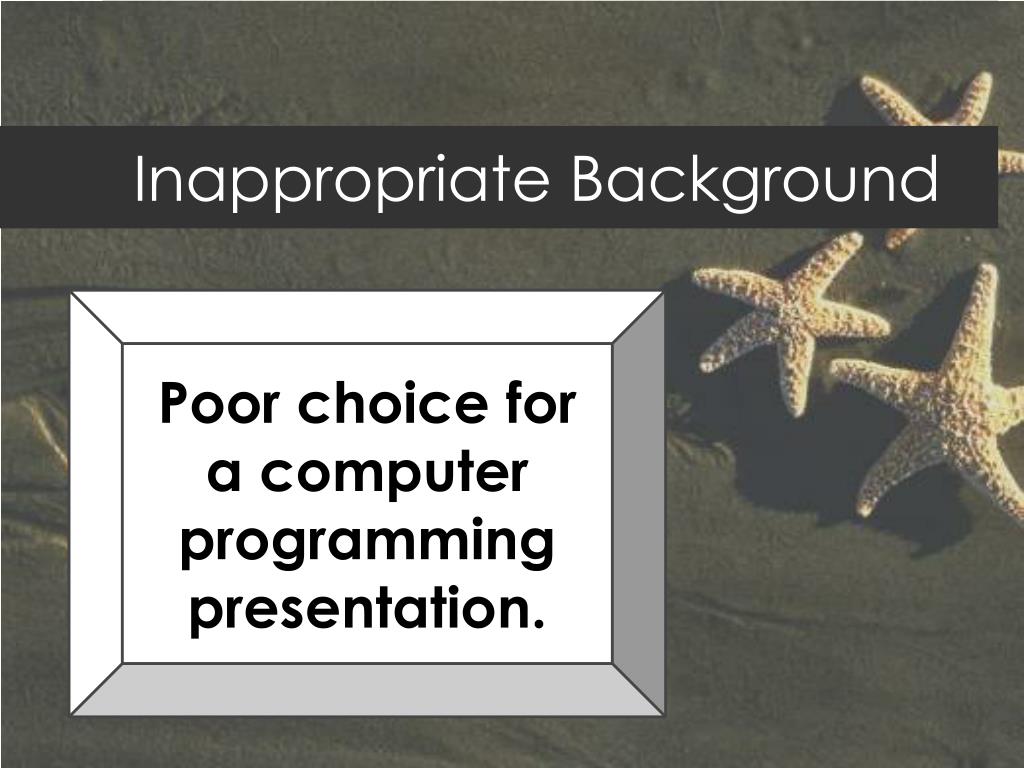 Inappropriate Background

Poor choice for a computer programming presentation.